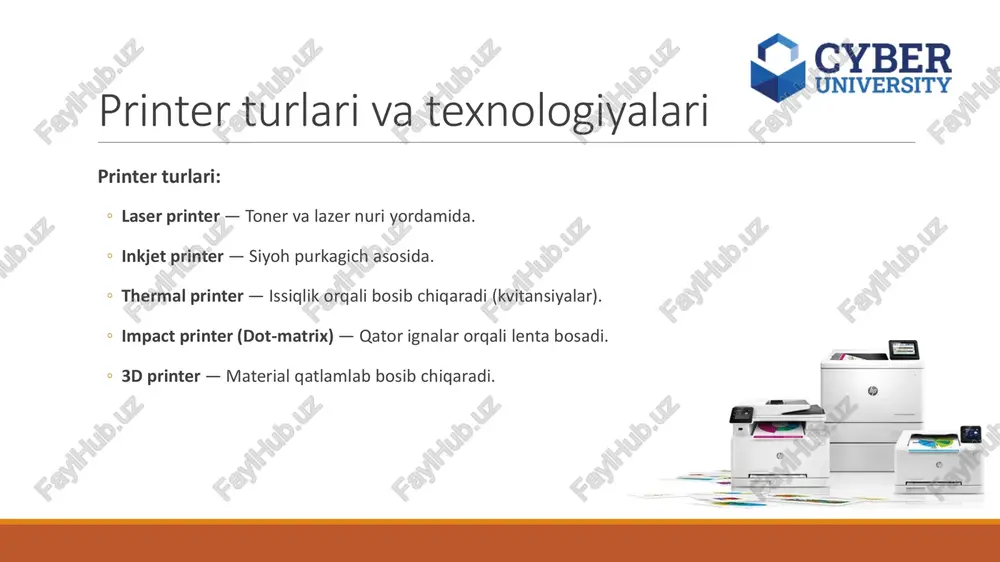 CYBER UNIVERSITY

Printer turlari va texnologiyalari

Printer turlari:

◦ Laser printer — Toner va lazer nuri yordamida.

◦ Inkjet printer — Siyoh purkagich asosida.

◦ Thermal printer — Issiqlik orqali bosib chiqaradi (kvitansiyalar).

◦ Impact printer (Dot-matrix) — Qator ignalar orqali lenta bosadi.

◦ 3D printer — Material qatlamlab bosib chiqaradi.

FaylHub.uz